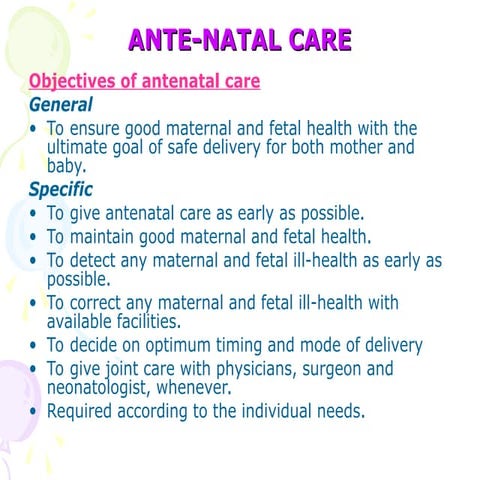 ANTE-NATAL CARE

Objectives of antenatal care

General

• To ensure good maternal and fetal health with the ultimate goal of safe delivery for both mother and baby.

Specific

• To give antenatal care as early as possible.
• To maintain good maternal and fetal health.
• To detect any maternal and fetal ill-health as early as possible.
• To correct any maternal and fetal ill-health with available facilities.
• To decide on optimum timing and mode of delivery
• To give joint care with physicians, surgeon and neonatologist, whenever.
• Required according to the individual needs.